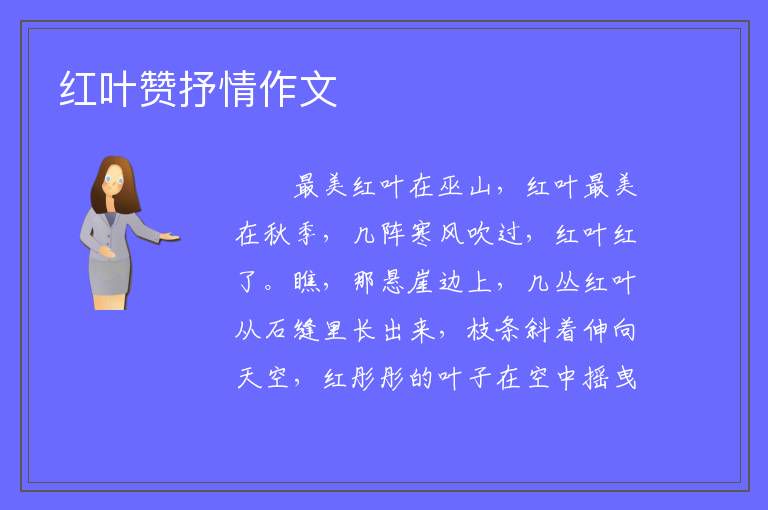 红叶赞抒情作文

最美红叶在巫山，红叶最美在秋季，几阵寒风吹过，红叶红了。瞧，那悬崖边上，几丛红叶从石缝里长出来，枝条斜着伸向天空，红彤彤的叶子在空中摇曳